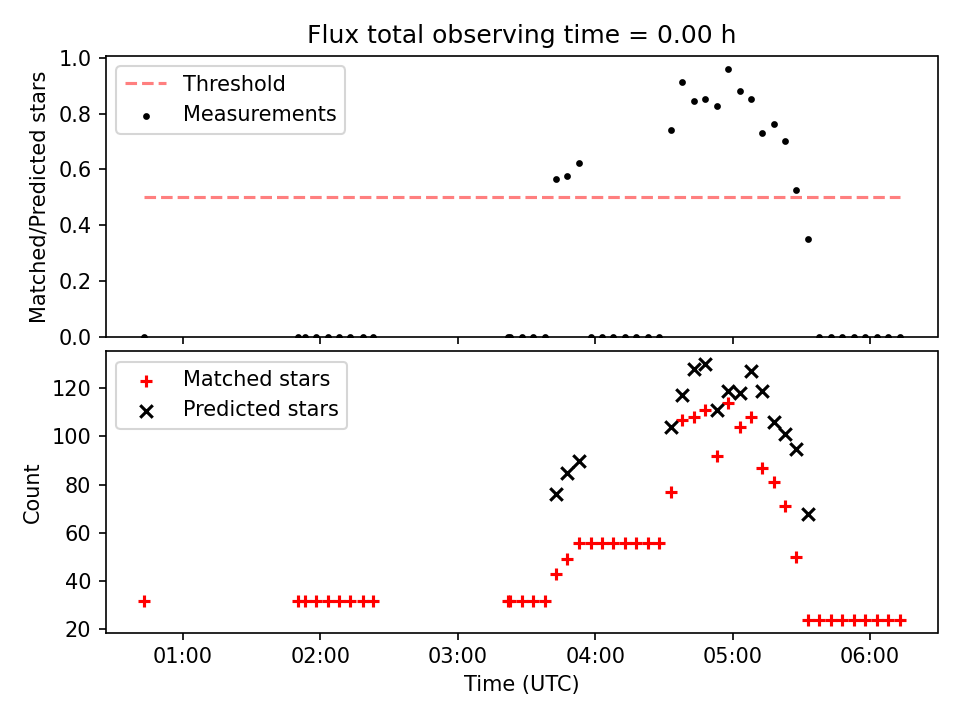 Flux total observing time = 0.00 h

Threshold
Measurements

Matched/Predicted stars

1.0
0.8
0.6
0.4
0.2
0.0

Matched stars
Predicted stars

Count

120
100
80
60
40
20

01:00
02:00
03:00
04:00
05:00
06:00

Time (UTC)